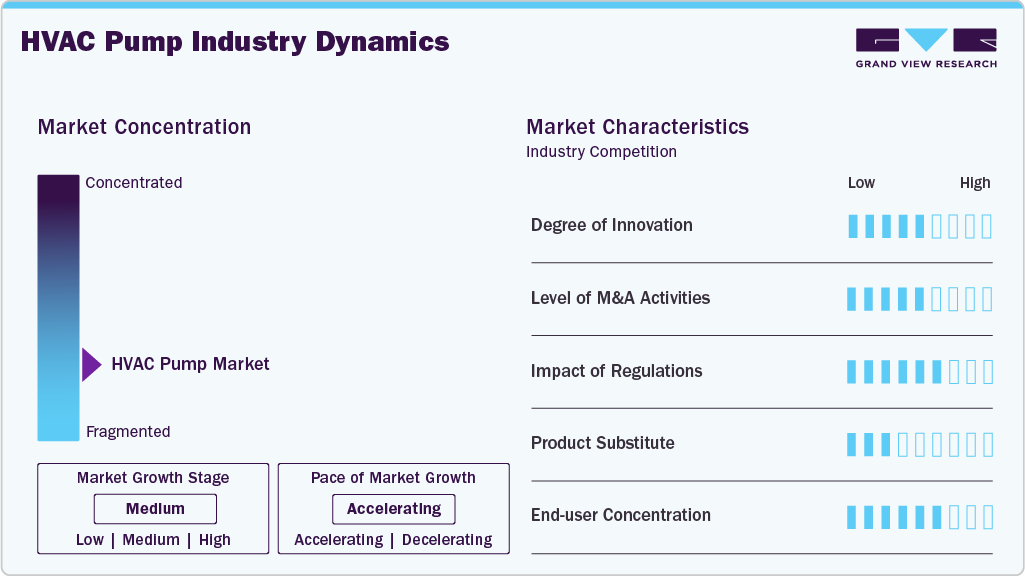 HVAC Pump Industry Dynamics

GRAND VIEW RESEARCH

Market Concentration

Concentrated

HVAC Pump Market

Fragmented

Market Growth Stage
Medium
Low | Medium | High

Pace of Market Growth
Accelerating
Accelerating | Decelerating

Market Characteristics
Industry Competition

Low High

Degree of Innovation

Level of M&A Activities

Impact of Regulations

Product Substitute

End-user Concentration